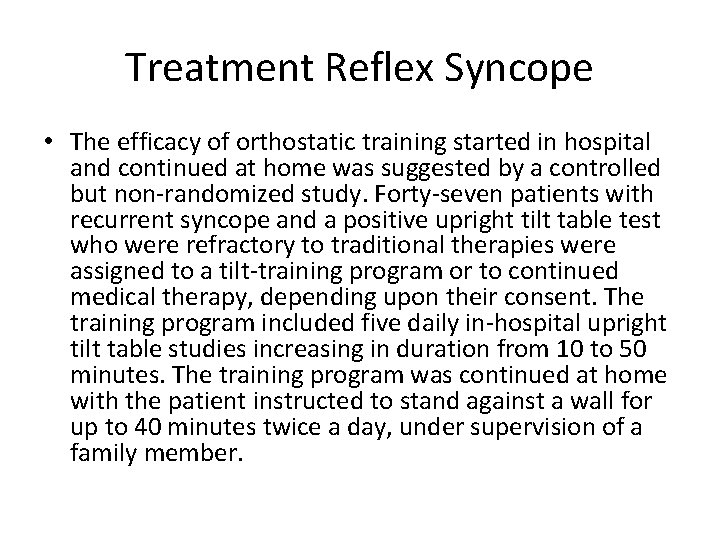 Treatment Reflex Syncope

• The efficacy of orthostatic training started in hospital and continued at home was suggested by a controlled but non-randomized study. Forty-seven patients with recurrent syncope and a positive upright tilt table test who were refractory to traditional therapies were assigned to a tilt-training program or to continued medical therapy, depending upon their consent. The training program included five daily in-hospital upright tilt table studies increasing in duration from 10 to 50 minutes. The training program was continued at home with the patient instructed to stand against a wall for up to 40 minutes twice a day, under supervision of a family member.